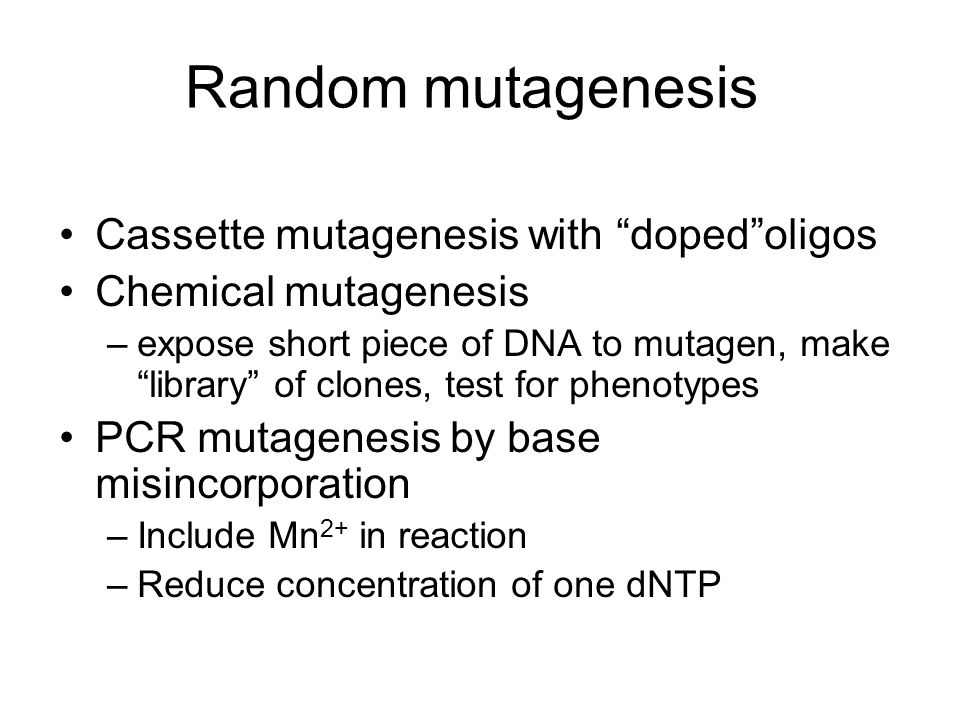 Random mutagenesis

• Cassette mutagenesis with “doped”oligos
• Chemical mutagenesis
– expose short piece of DNA to mutagen, make “library” of clones, test for phenotypes
• PCR mutagenesis by base misincorporation
– Include $Mn^{2+}$ in reaction
– Reduce concentration of one dNTP